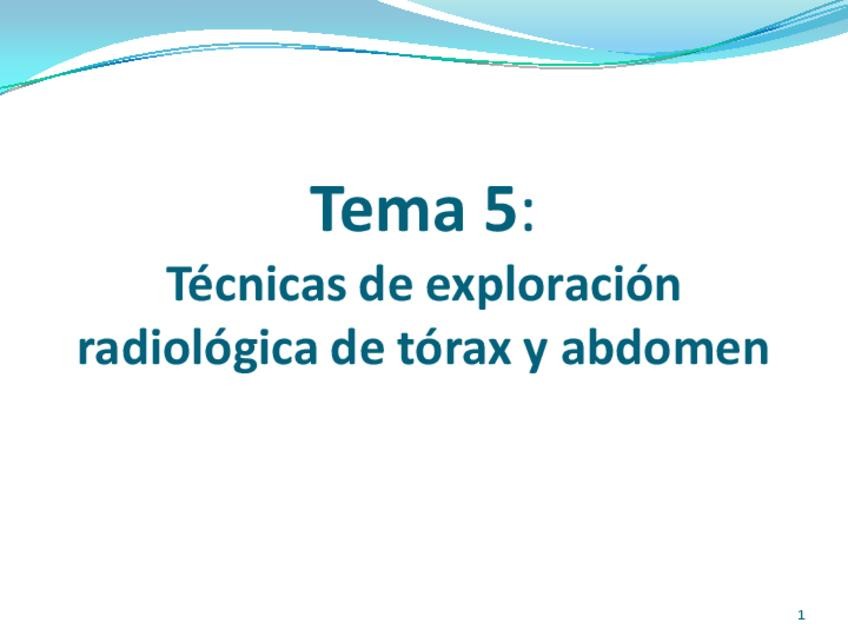 Tema 5:

Técnicas de exploración radiológica de tórax y abdomen

1